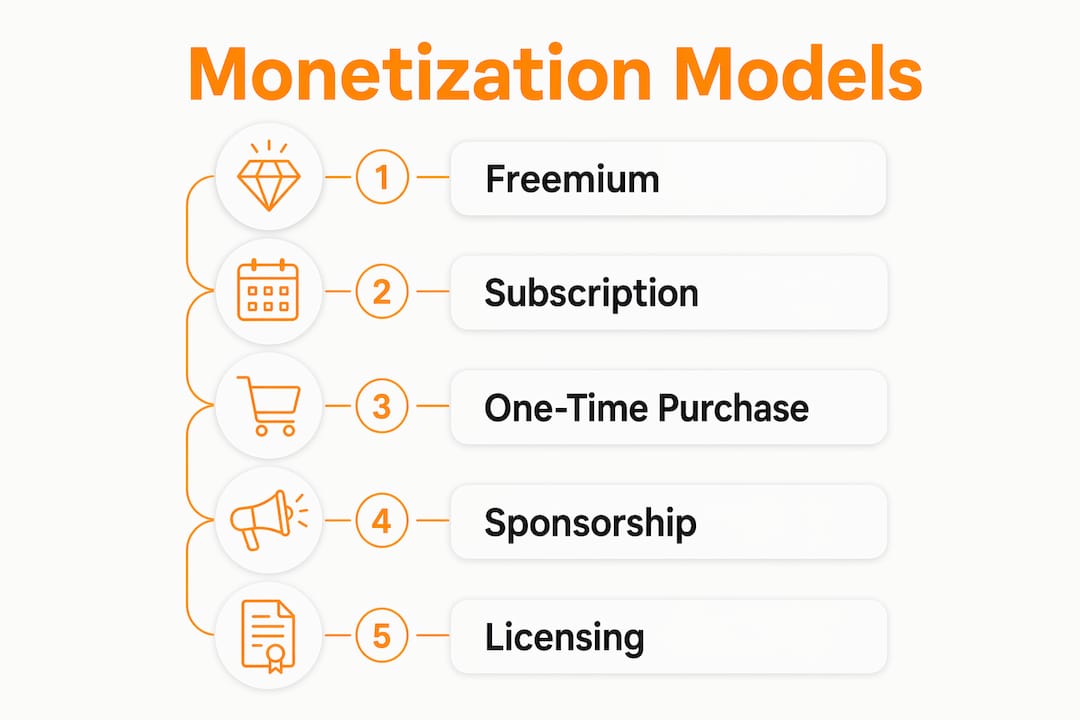 Monetization Models

1 Freemium

2 Subscription

3 One-Time Purchase

4 Sponsorship

5 Licensing